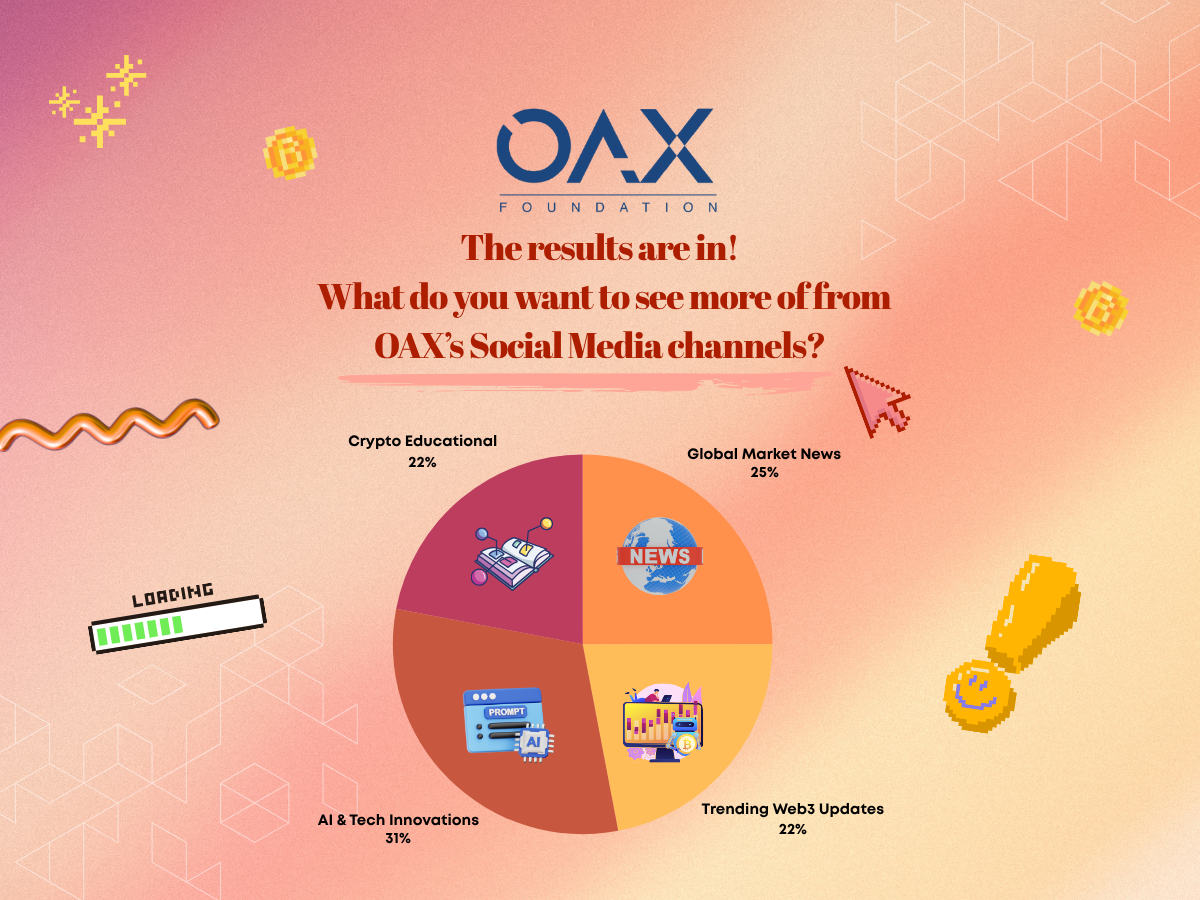 OAX
FOUNDATION

The results are in!
What do you want to see more of from OAX's Social Media channels?

Crypto Educational
22%

Global Market News
25%

NEWS

LOADING

PROMPT

AI

AI & Tech Innovations
31%

Trending Web3 Updates
22%